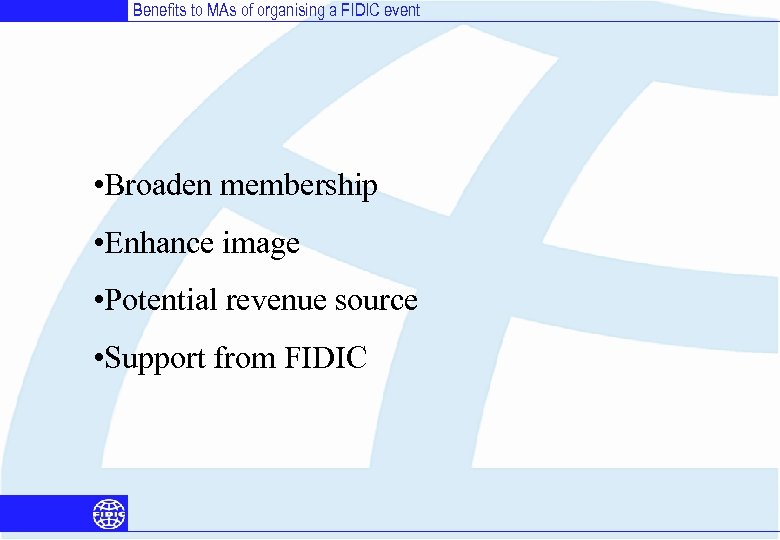 Benefits to MAs of organising a FIDIC event

•Broaden membership

•Enhance image

•Potential revenue source

•Support from FIDIC

FIDIC